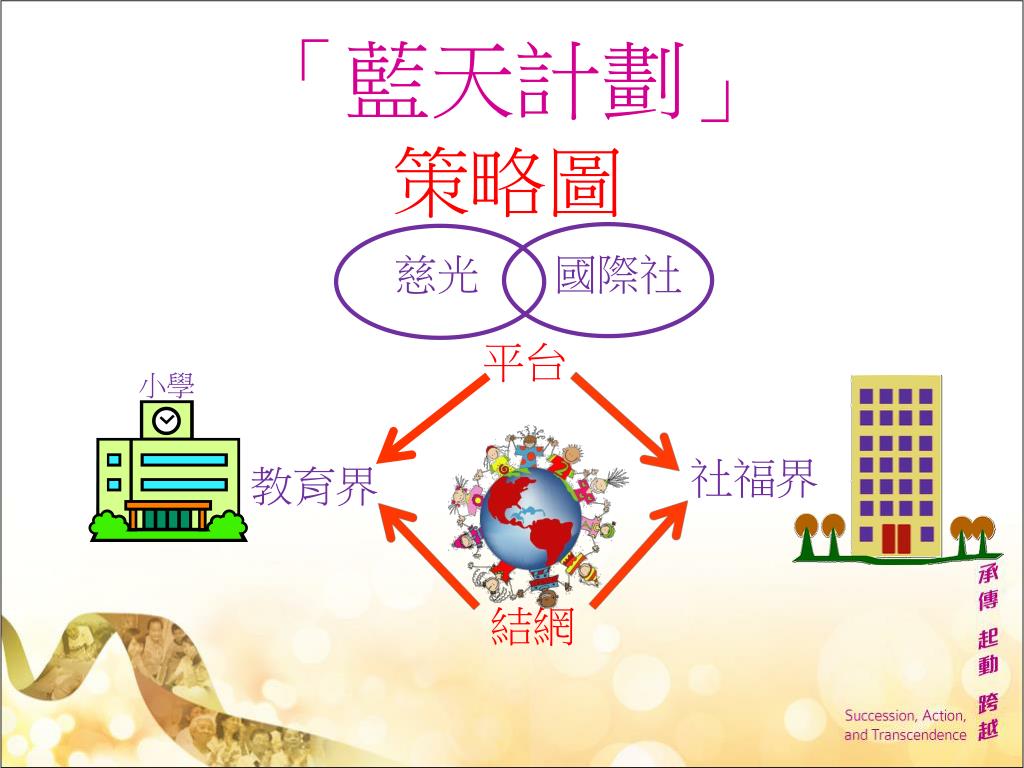 「藍天計劃」
策略圖

慈光
國際社

平台

小學

教育界

社福界

結網

承傳 起動 跨越

Succession, Action, and Transcendence